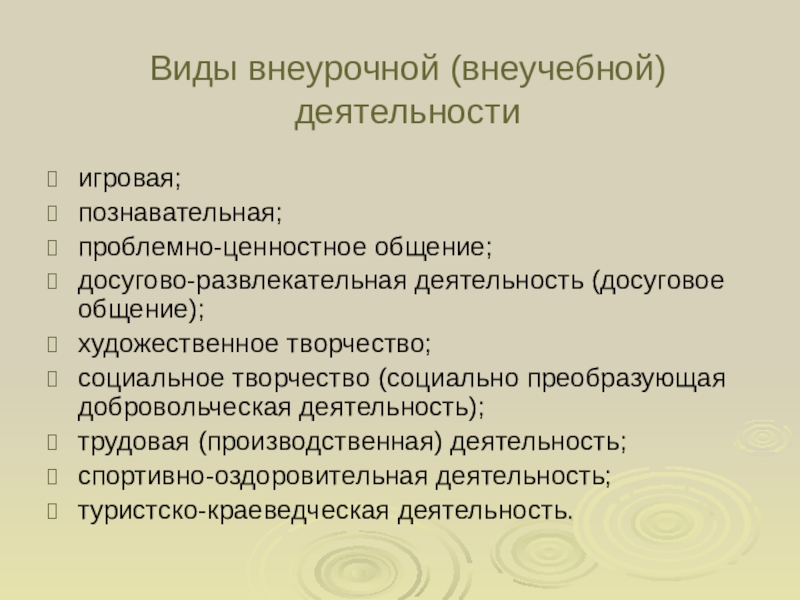 Виды внеурочной (внеучебной) деятельности

игровая;
познавательная;
проблемно-ценностное общение;
досугово-развлекательная деятельность (досуговое общение);
художественное творчество;
социальное творчество (социально преобразующая добровольческая деятельность);
трудовая (производственная) деятельность;
спортивно-оздоровительная деятельность;
туристско-краеведческая деятельность.